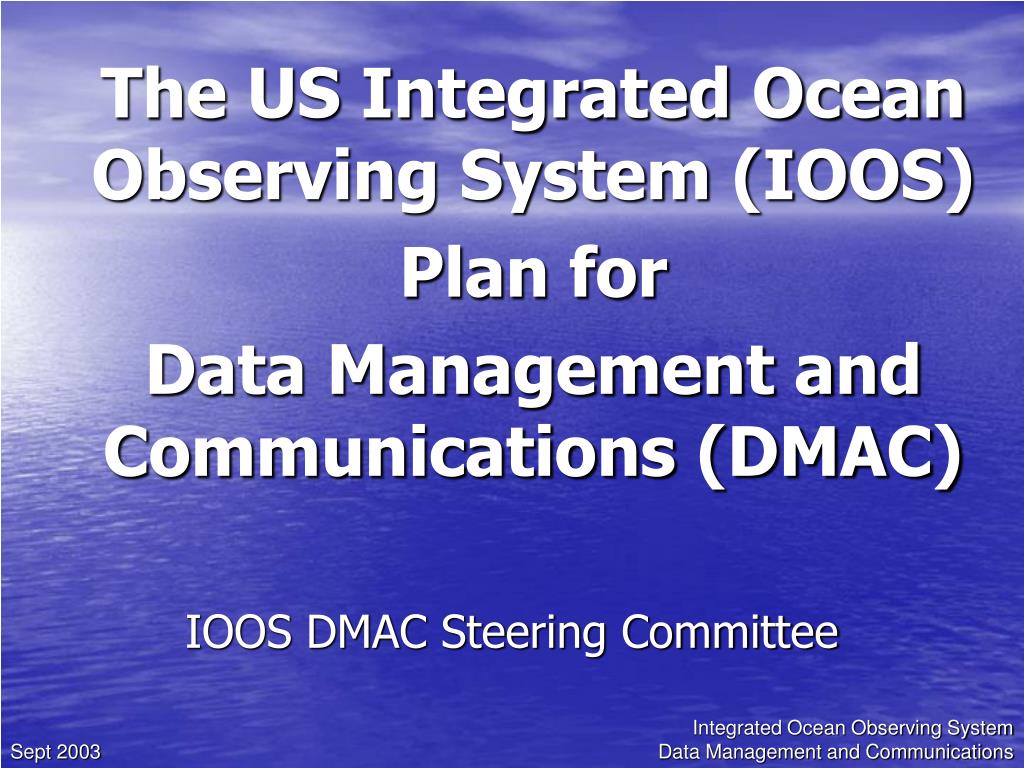 The US Integrated Ocean Observing System (IOOS)

Plan for

Data Management and Communications (DMAC)

IOOS DMAC Steering Committee

Sept 2003

Integrated Ocean Observing System
Data Management and Communications